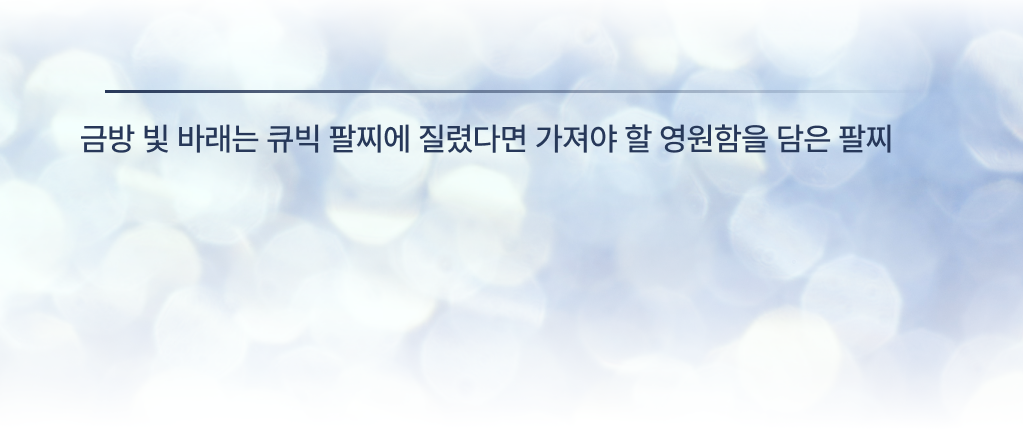 금방 빛 바래는 큐빅 팔찌에 질렸다면 가져야 할 영원함을 담은 팔찌